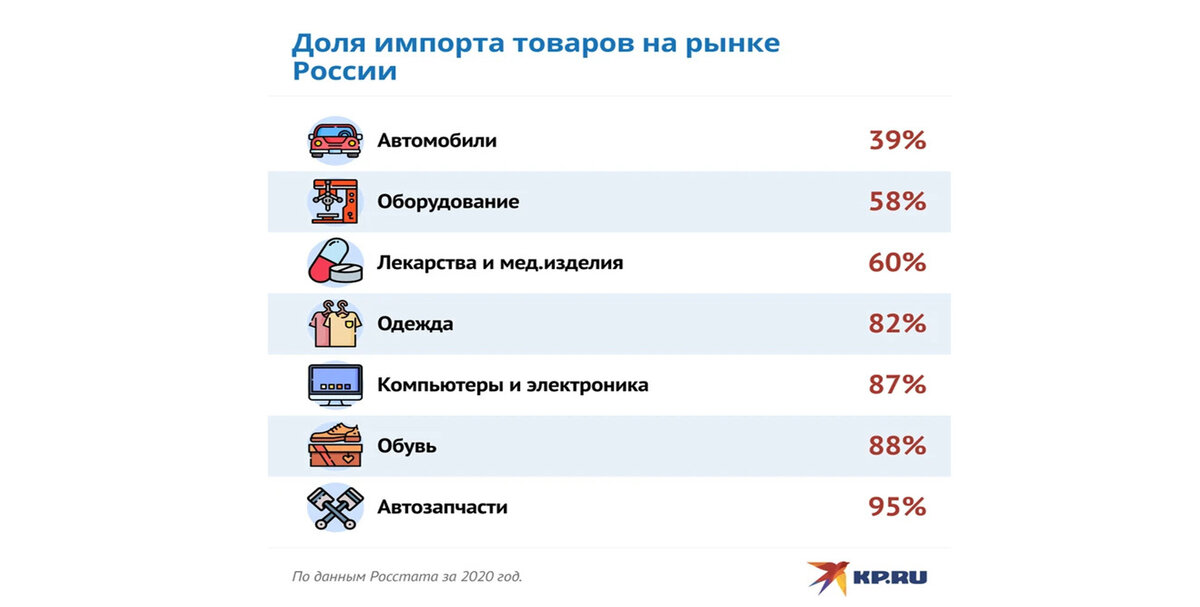 Доля импорта товаров на рынке России

| | |
|---|---|
| Автомобили | 39% |
| Оборудование | 58% |
| Лекарства и мед.изделия | 60% |
| Одежда | 82% |
| Компьютеры и электроника | 87% |
| Обувь | 88% |
| Автозапчасти | 95% |

По данным Росстата за 2020 год.

KP.RU